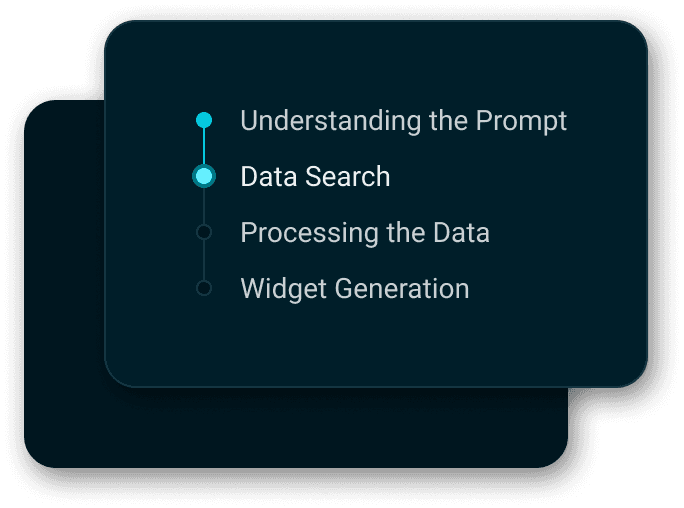 Understanding the Prompt
Data Search
Processing the Data
Widget Generation